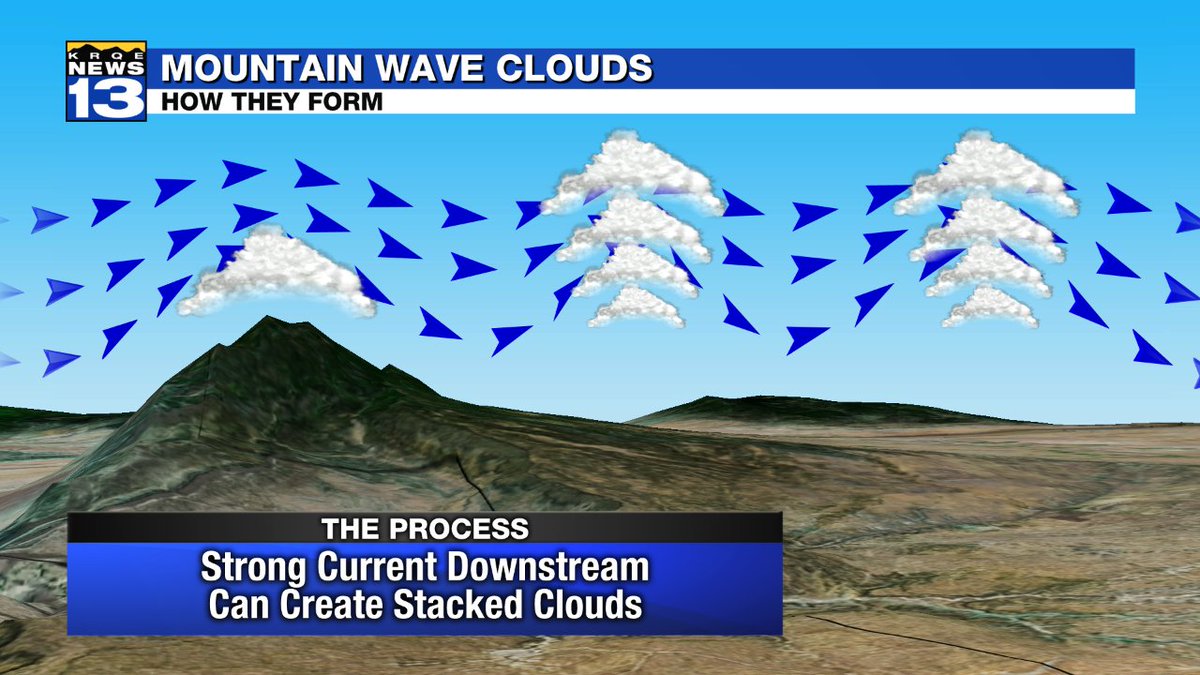 KRQE NEWS 13

MOUNTAIN WAVE CLOUDS

HOW THEY FORM

THE PROCESS

Strong Current Downstream Can Create Stacked Clouds